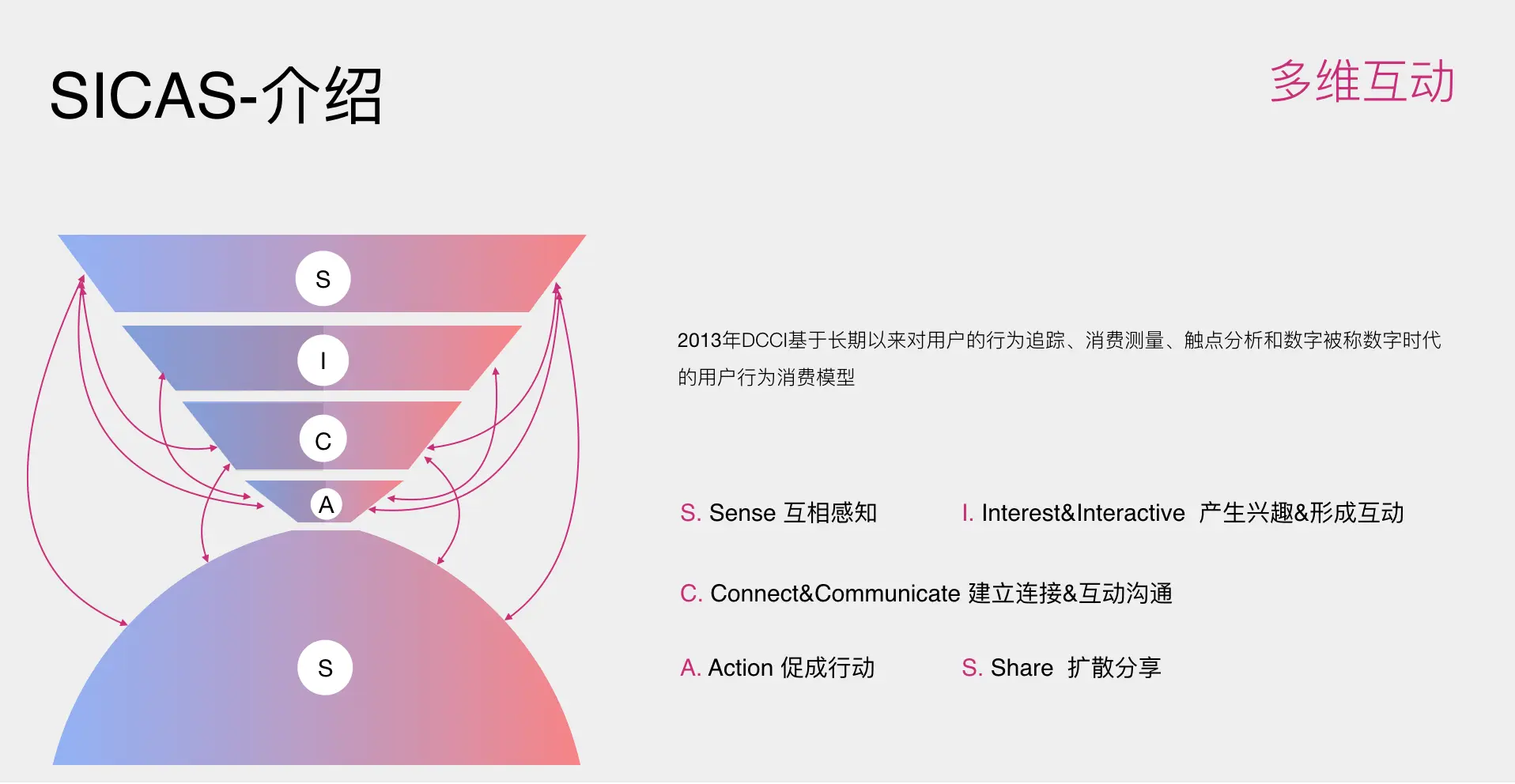 SICAS-介绍

多维互动

S

I

C

A

S

2013年DCCI基于长期以来对用户的行为追踪、消费测量、触点分析和数字被称数字时代的用户行为消费模型

S. Sense 互相感知

I. Interest&Interactive 产生兴趣&形成互动

C. Connect&Communicate 建立连接&互动沟通

A. Action 促成行动

S. Share 扩散分享